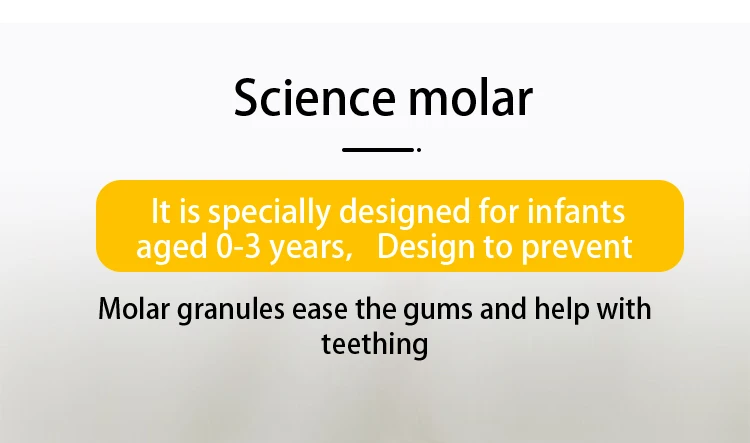 Science molar

It is specially designed for infants aged 0-3 years,  Design to prevent

Molar granules ease the gums and help with teething